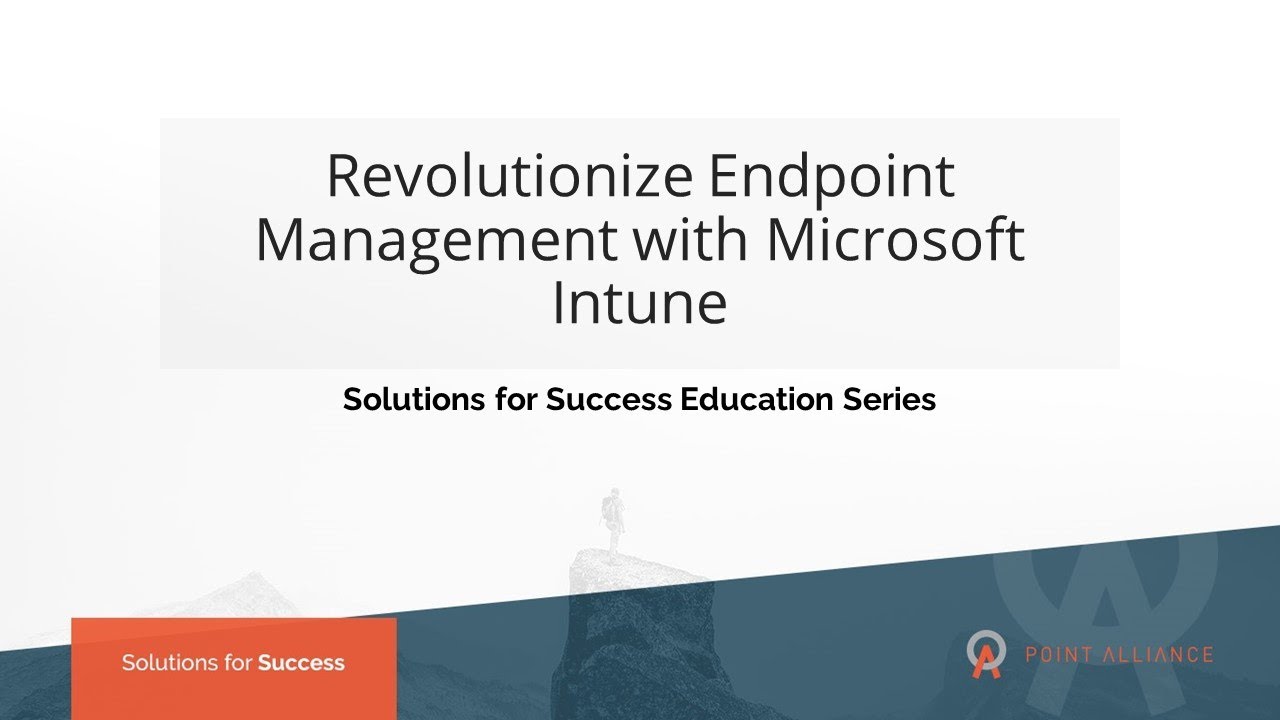 Revolutionize Endpoint Management with Microsoft Intune

Solutions for Success Education Series

Solutions for Success

POINT ALLIANCE